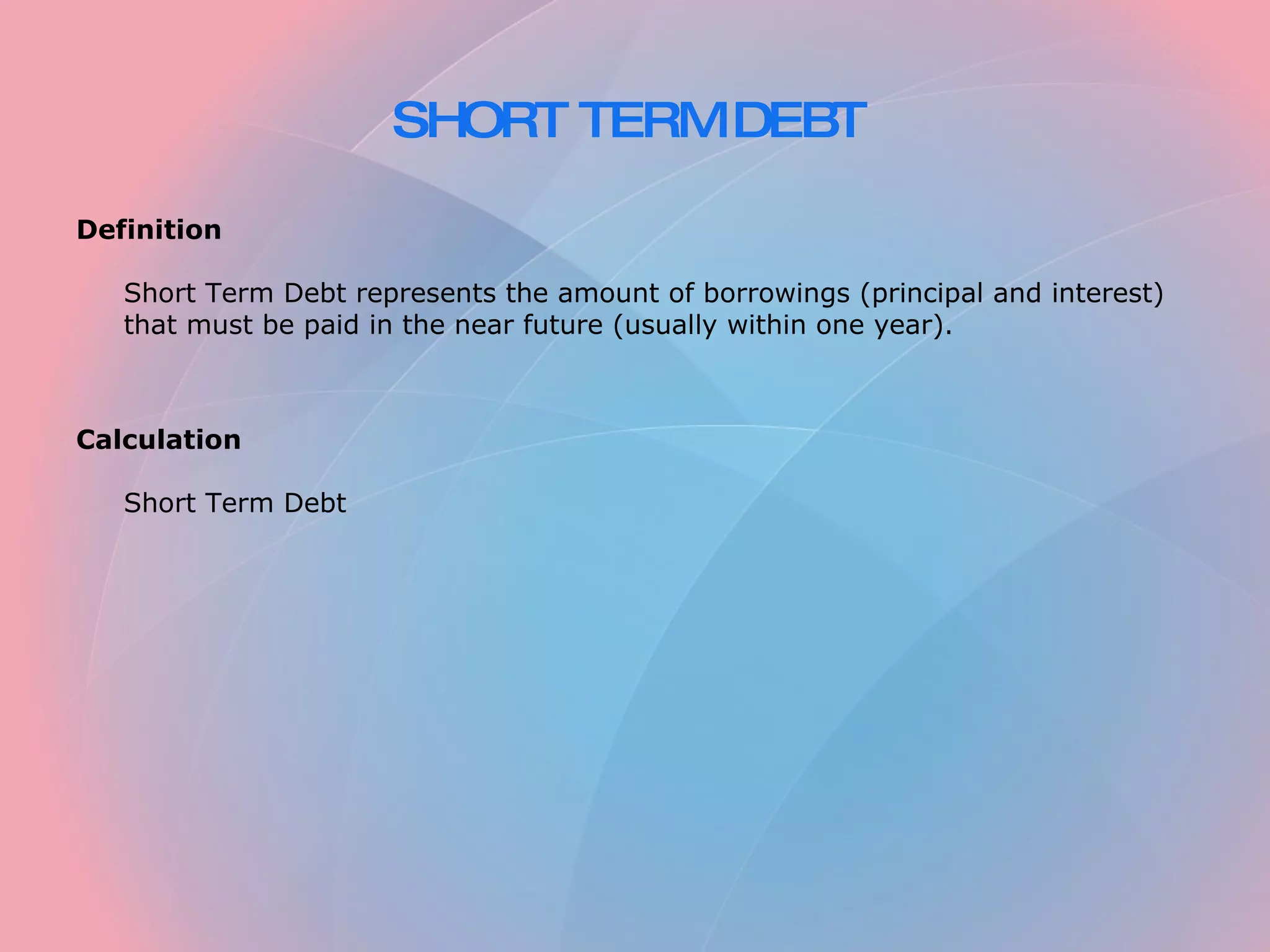 SHORT TERM DEBT

Definition

Short Term Debt represents the amount of borrowings (principal and interest) that must be paid in the near future (usually within one year).

Calculation

Short Term Debt